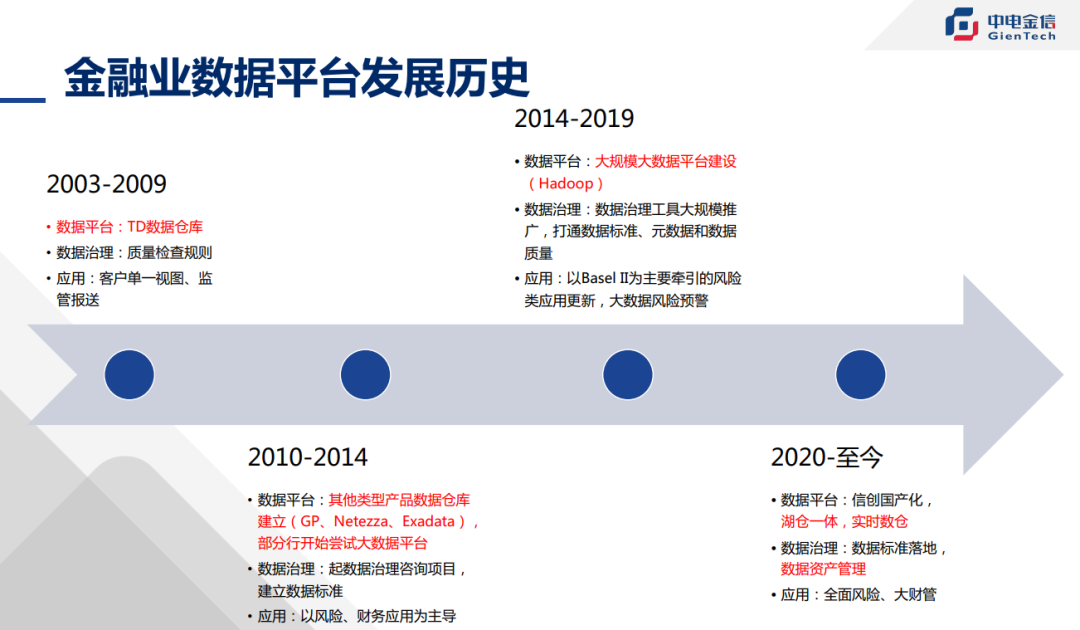 中电金信
GienTech

金融业数据平台发展历史

2003-2009

• 数据平台：TD数据仓库
• 数据治理：质量检查规则
• 应用：客户单一视图、监管报送

2014-2019

• 数据平台：大规模大数据平台建设（Hadoop）
• 数据治理：数据治理工具大规模推广，打通数据标准、元数据和数据质量
• 应用：以Basel II为主要牵引的风险类应用更新，大数据风险预警

2010-2014

• 数据平台：其他类型产品数据仓库建立（GP、Netezza、Exadata），部分行开始尝试大数据平台
• 数据治理：起数据治理咨询项目，建立数据标准
• 应用：以风险、财务应用为主导

2020-至今

• 数据平台：信创国产化，湖仓一体，实时数仓
• 数据治理：数据标准落地，数据资产管理
• 应用：全面风险、大财管